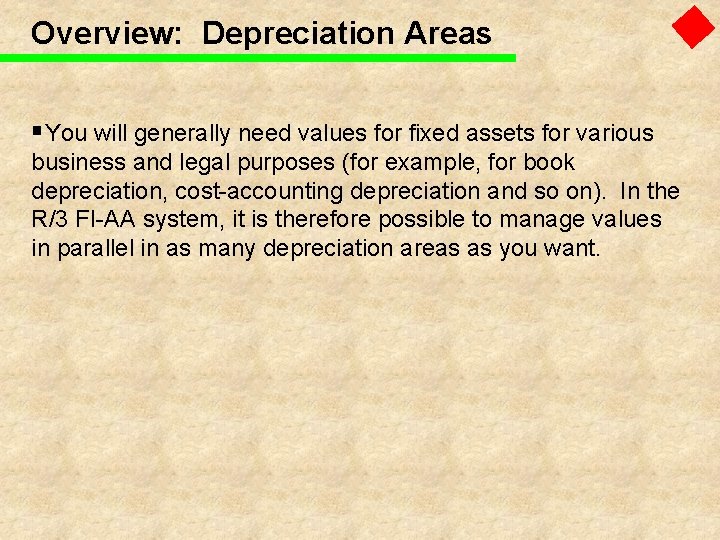 Overview: Depreciation Areas

▪You will generally need values for fixed assets for various business and legal purposes (for example, for book depreciation, cost-accounting depreciation and so on). In the R/3 FI-AA system, it is therefore possible to manage values in parallel in as many depreciation areas as you want.